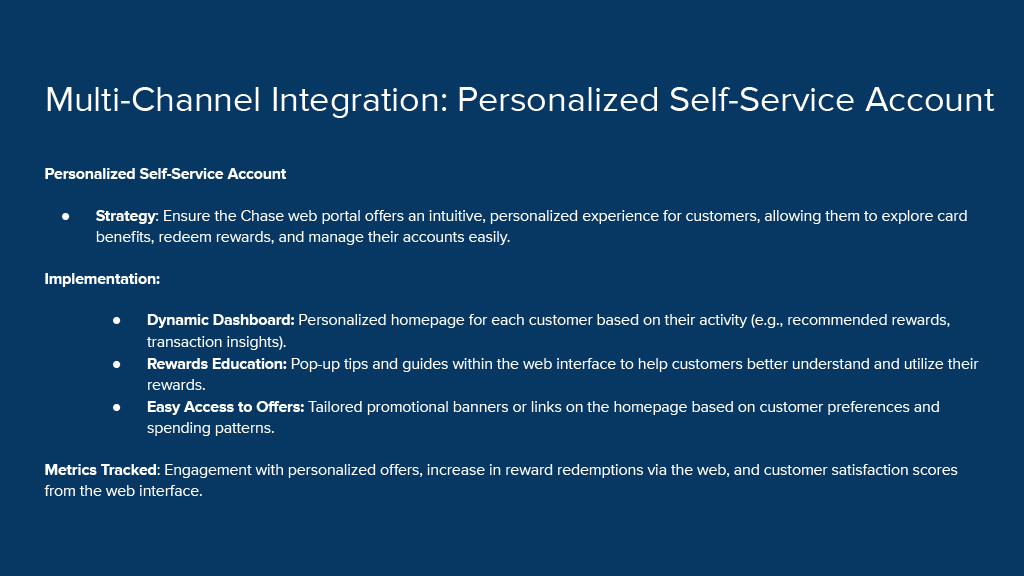 Multi-Channel Integration: Personalized Self-Service Account

Personalized Self-Service Account

● Strategy: Ensure the Chase web portal offers an intuitive, personalized experience for customers, allowing them to explore card benefits, redeem rewards, and manage their accounts easily.

Implementation:

● Dynamic Dashboard: Personalized homepage for each customer based on their activity (e.g., recommended rewards, transaction insights).
● Rewards Education: Pop-up tips and guides within the web interface to help customers better understand and utilize their rewards.
● Easy Access to Offers: Tailored promotional banners or links on the homepage based on customer preferences and spending patterns.

Metrics Tracked: Engagement with personalized offers, increase in reward redemptions via the web, and customer satisfaction scores from the web interface.